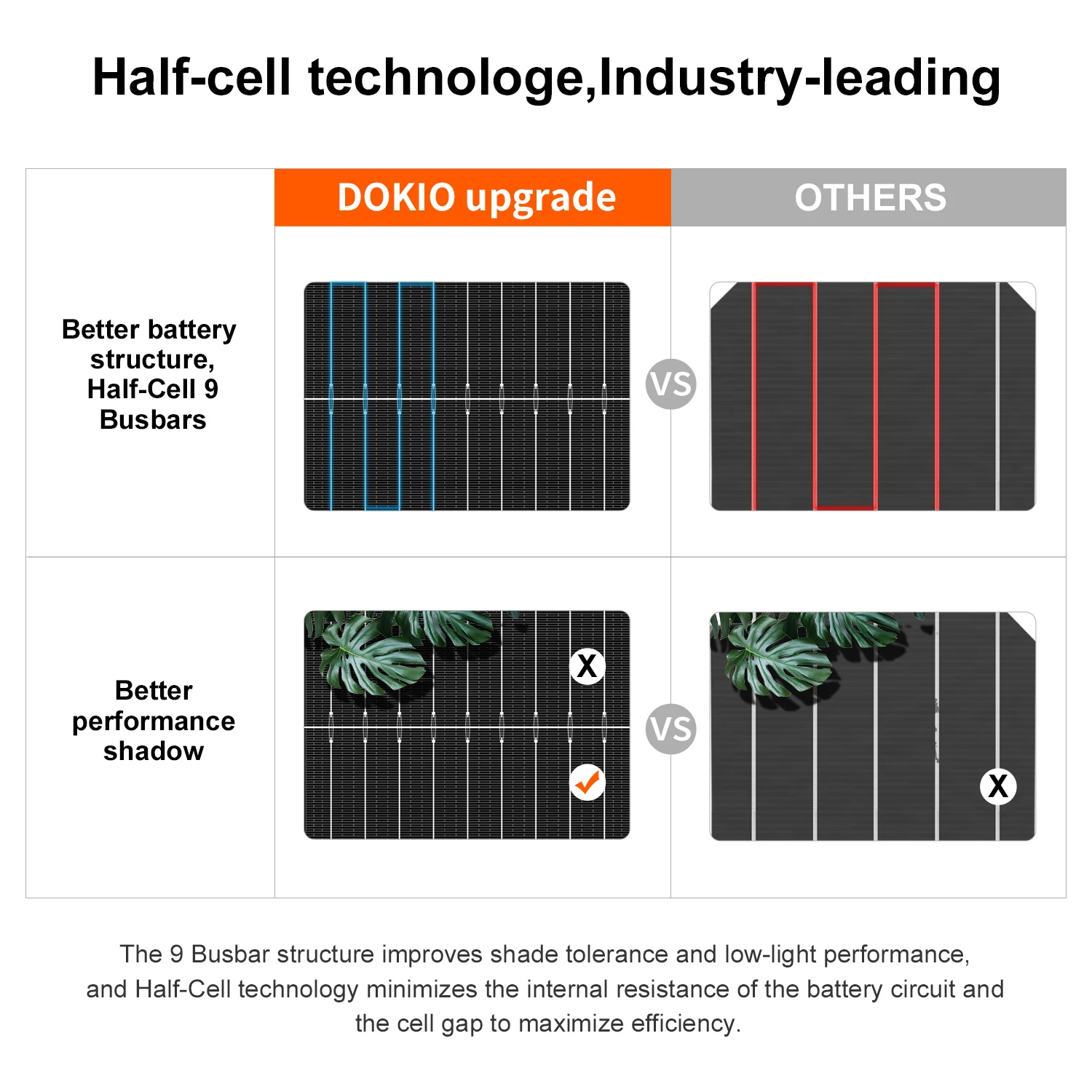 Half-cell technologe,Industry-leading

|  | DOKIO upgrade | | OTHERS |
|---|---|---|---|
| Better battery structure, Half-Cell 9 Busbars |  | VS |  |
| Better performance shadow | X ✓ | VS | X |

The 9 Busbar structure improves shade tolerance and low-light performance, and Half-Cell technology minimizes the internal resistance of the battery circuit and the cell gap to maximize efficiency.